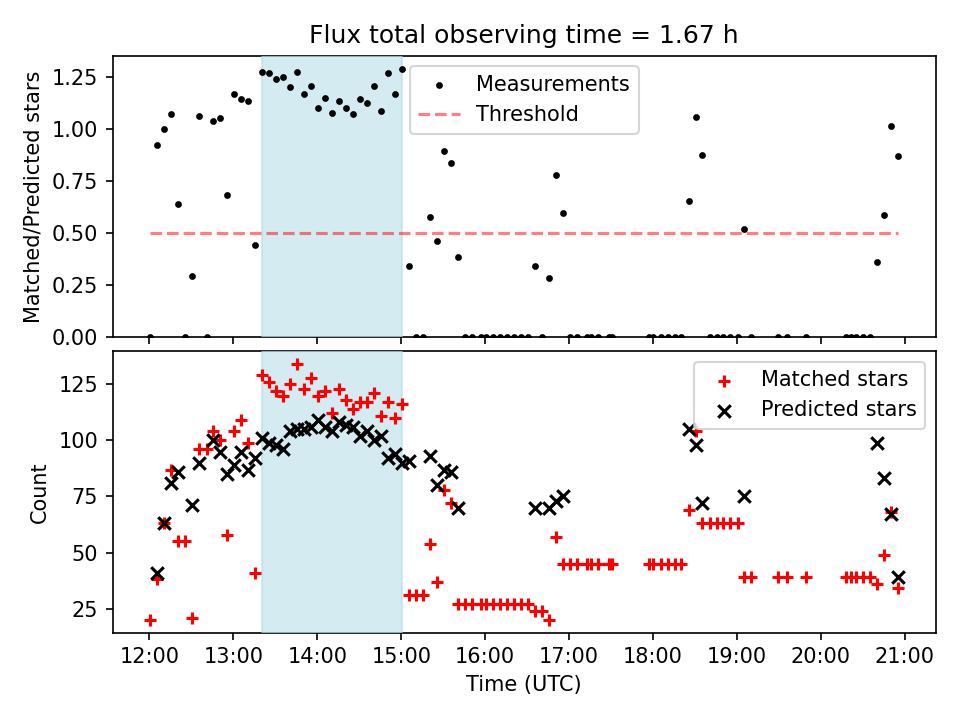 Flux total observing time = 1.67 h

Matched/Predicted stars

1.25
1.00
0.75
0.50
0.25
0.00

Measurements
Threshold

Count

125
100
75
50
25

Matched stars
Predicted stars

12:00 13:00 14:00 15:00 16:00 17:00 18:00 19:00 20:00 21:00

Time (UTC)